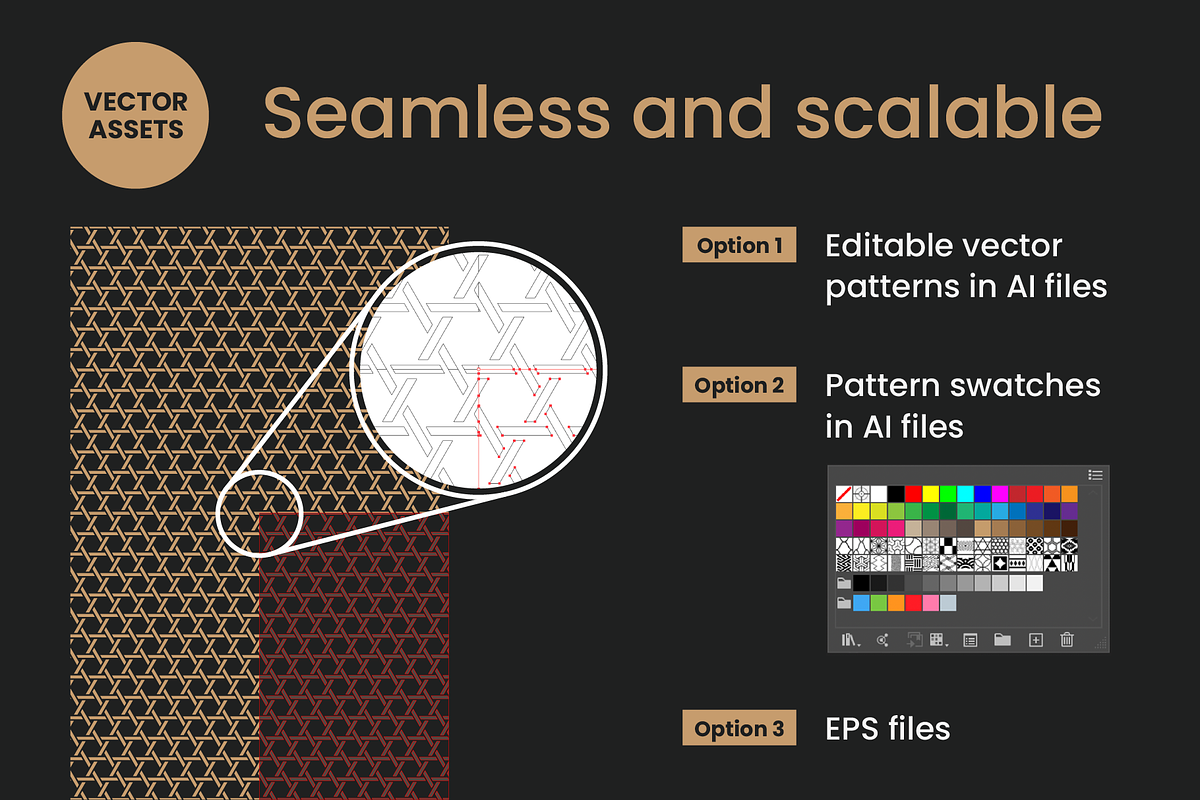 VECTOR ASSETS

Seamless and scalable

Option 1 Editable vector patterns in AI files

Option 2 Pattern swatches in AI files

Option 3 EPS files